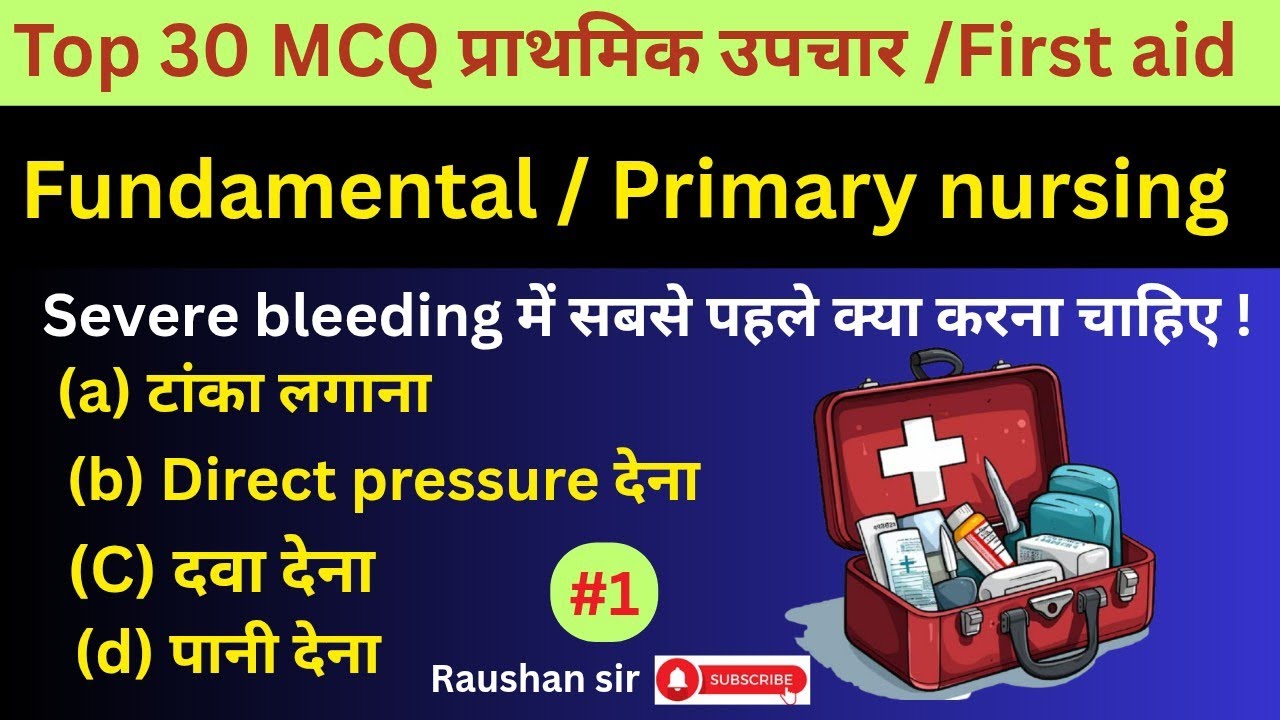 Top 30 MCQ प्राथमिक उपचार /First aid

Fundamental / Primary nursing

Severe bleeding में सबसे पहले क्या करना चाहिए !

(a) टांका लगाना

(b) Direct pressure देना

(C) दवा देना

(d) पानी देना

#1

Raushan sir

SUBSCRIBE